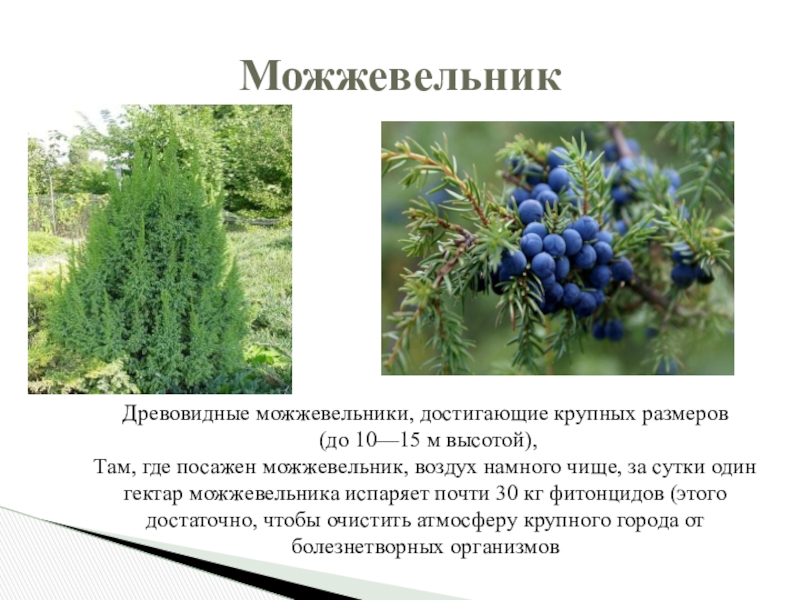 Можжевельник

Древовидные можжевельники, достигающие крупных размеров (до 10—15 м высотой),
Там, где посажен можжевельник, воздух намного чище, за сутки один гектар можжевельника испаряет почти 30 кг фитонцидов (этого достаточно, чтобы очистить атмосферу крупного города от болезнетворных организмов